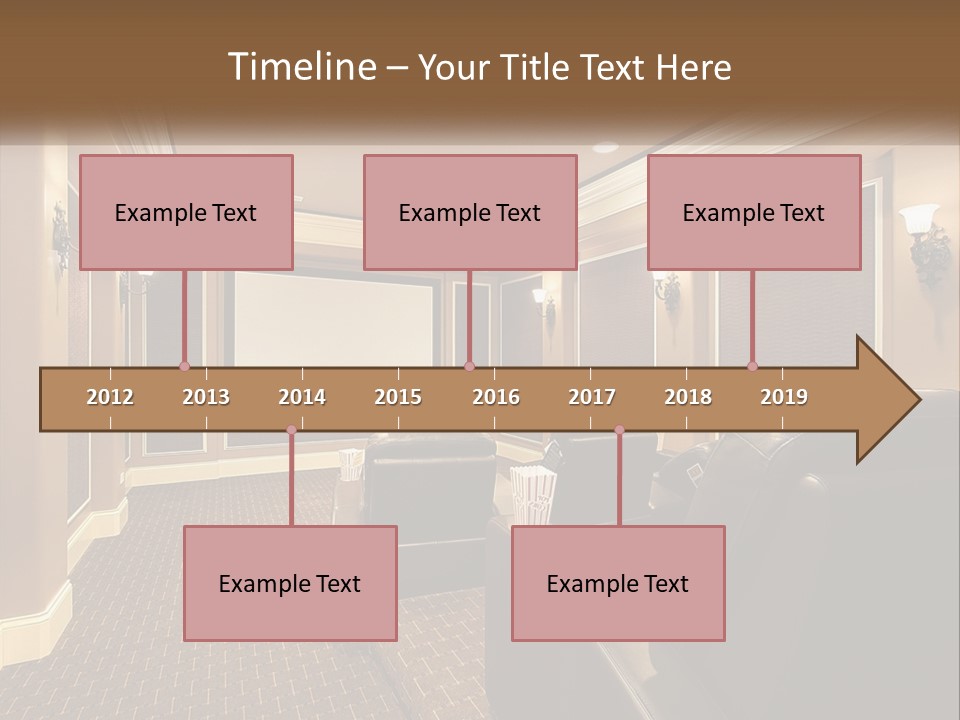 Timeline – Your Title Text Here

Example Text

Example Text

Example Text

2012 2013 2014 2015 2016 2017 2018 2019

Example Text

Example Text